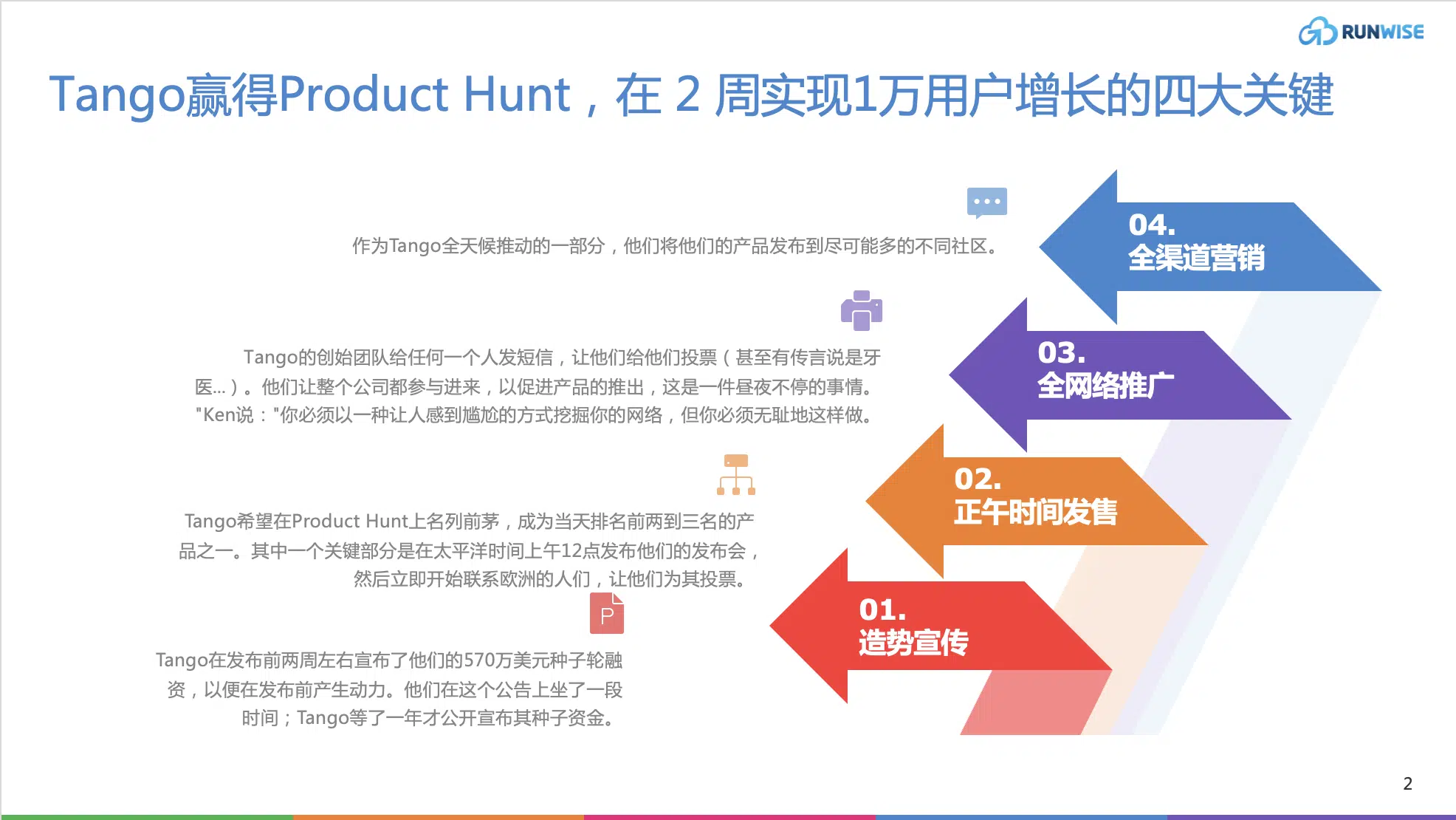 RUNWISE

Tango赢得Product Hunt，在 2 周实现1万用户增长的四大关键

作为Tango全天候推动的一部分，他们将他们的产品发布到尽可能多的不同社区。

04.
全渠道营销

Tango的创始团队给任何一个人发短信，让他们给他们投票（甚至有传言说是牙医...）。他们让整个公司都参与进来，以促进产品的推出，这是一件昼夜不停的事情。"Ken说："你必须以一种让人感到尴尬的方式挖掘你的网络，但你必须无耻地这样做。

03.
全网络推广

Tango希望在Product Hunt上名列前茅，成为当天排名前两到三名的产品之一。其中一个关键部分是在太平洋时间上午12点发布他们的发布会，然后立即开始联系欧洲的人们，让他们为其投票。

02.
正午时间发售

P

Tango在发布前两周左右宣布了他们的570万美元种子轮融资，以便在发布前产生动力。他们在这个公告上坐了一段时间；Tango等了一年才公开宣布其种子资金。

01.
造势宣传

2